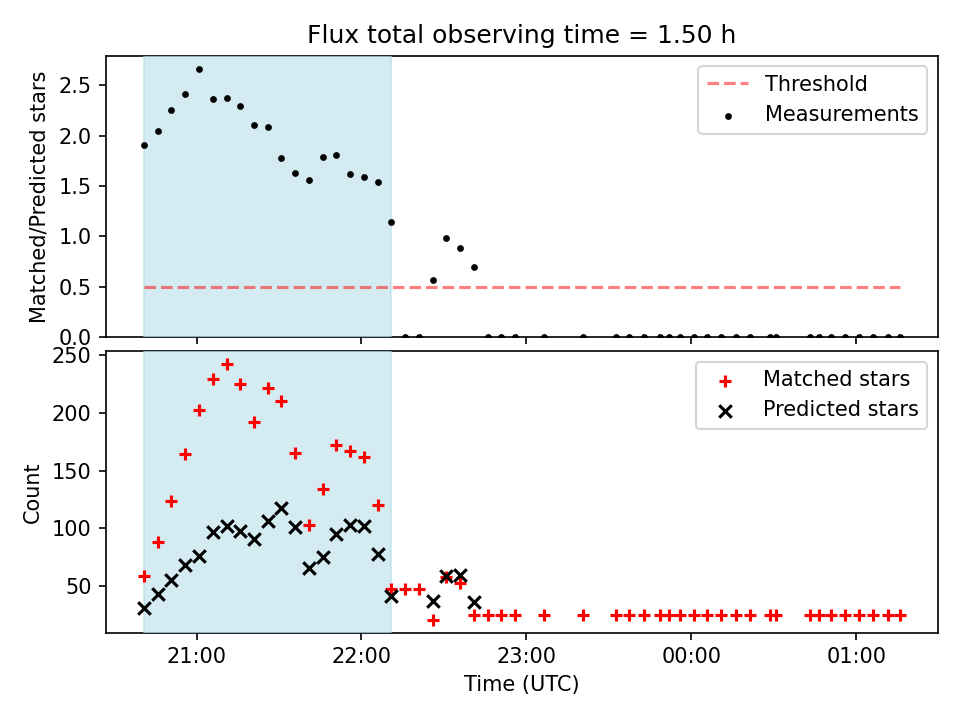 Flux total observing time = 1.50 h

Matched/Predicted stars

2.5
2.0
1.5
1.0
0.5
0.0

Threshold
Measurements

Count

250
200
150
100
50

Matched stars
Predicted stars

21:00
22:00
23:00
00:00
01:00

Time (UTC)